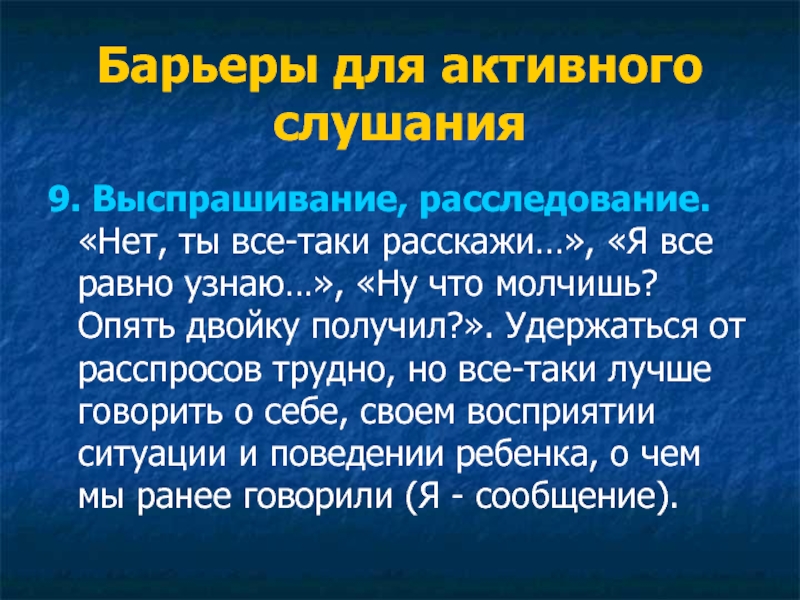 Барьеры для активного слушания

9. Выспрашивание, расследование. «Нет, ты все-таки расскажи…», «Я все равно узнаю…», «Ну что молчишь? Опять двойку получил?». Удержаться от расспросов трудно, но все-таки лучше говорить о себе, своем восприятии ситуации и поведении ребенка, о чем мы ранее говорили (Я - сообщение).